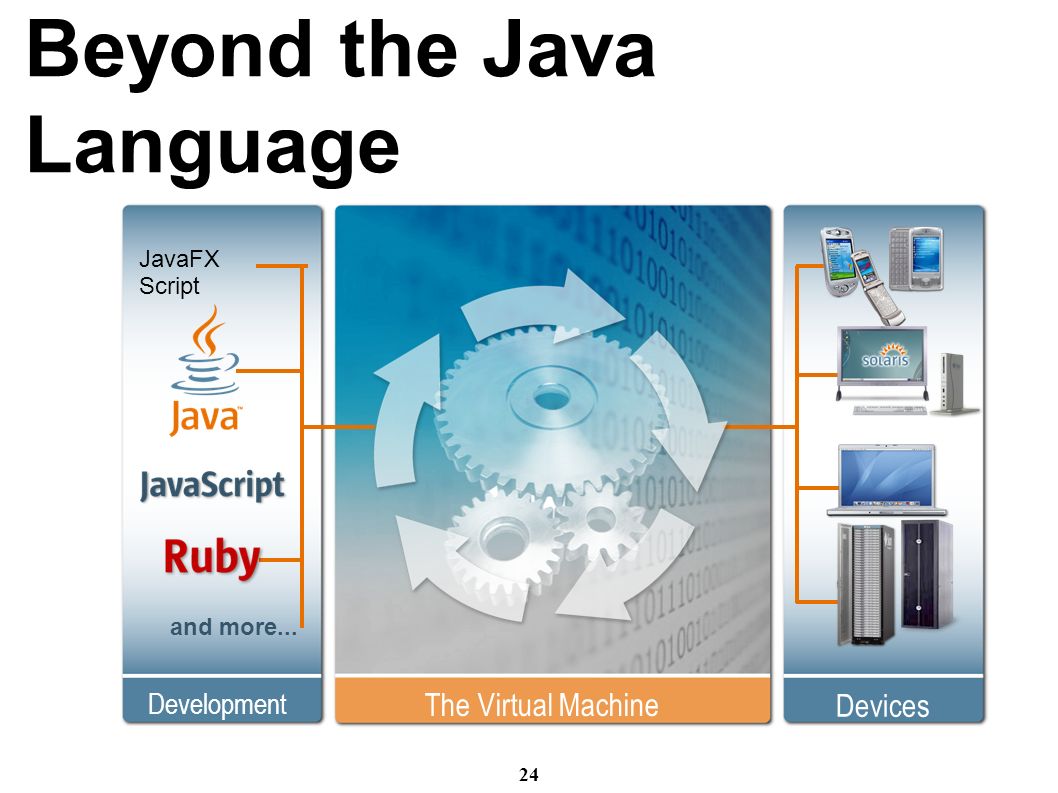 Beyond the Java Language

JavaFX Script

Java™

JavaScript

Ruby

and more...

Development

The Virtual Machine

solaris

Devices

24